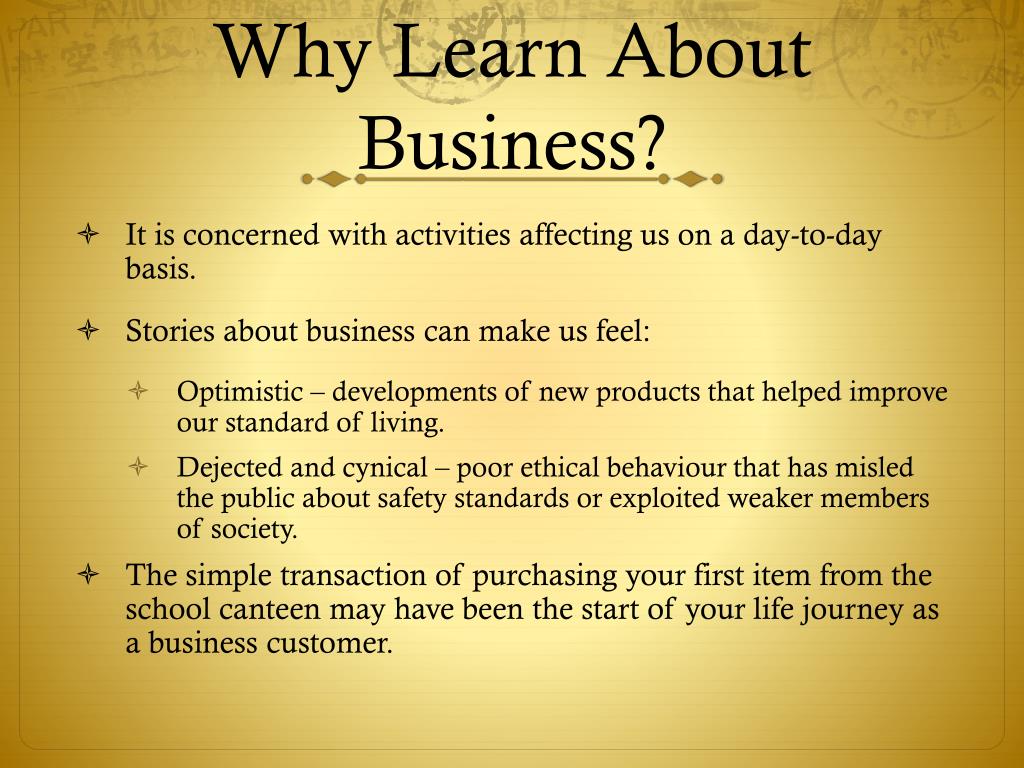 Why Learn About Business?

It is concerned with activities affecting us on a day-to-day basis.

Stories about business can make us feel:

Optimistic – developments of new products that helped improve our standard of living.

Dejected and cynical – poor ethical behaviour that has misled the public about safety standards or exploited weaker members of society.

The simple transaction of purchasing your first item from the school canteen may have been the start of your life journey as a business customer.